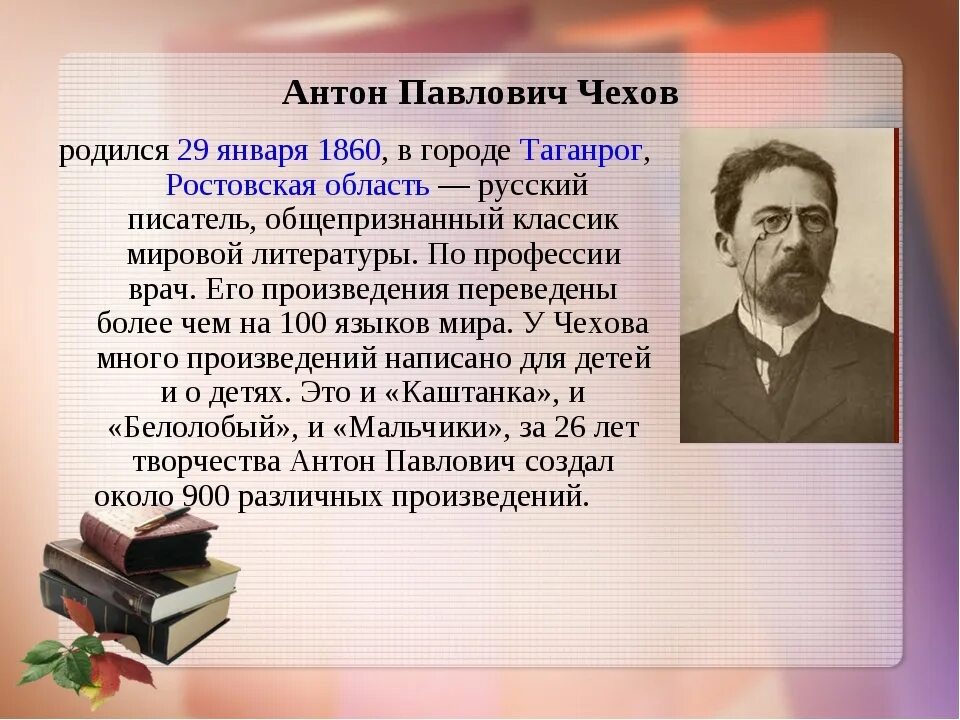 Антон Павлович Чехов

родился 29 января 1860, в городе Таганрог, Ростовская область — русский писатель, общепризнанный классик мировой литературы. По профессии врач. Его произведения переведены более чем на 100 языков мира. У Чехова много произведений написано для детей и о детях. Это и «Каштанка», и «Белолобый», и «Мальчики», за 26 лет творчества Антон Павлович создал около 900 различных произведений.